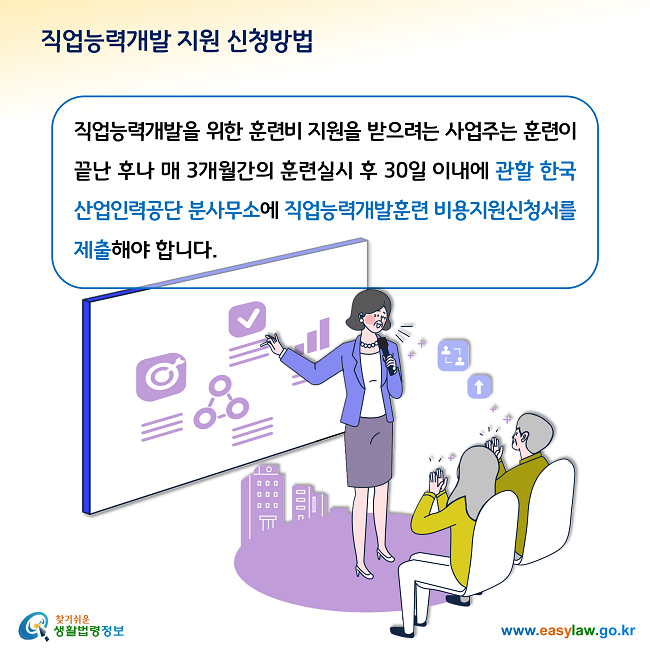 직업능력개발 지원 신청방법

직업능력개발을 위한 훈련비 지원을 받으려는 사업주는 훈련이 끝난 후나 매 3개월간의 훈련실시 후 30일 이내에 관할 한국산업인력공단 분사무소에 직업능력개발훈련 비용지원신청서를 제출해야 합니다.

찾기쉬운 생활법령정보

www.easylaw.go.kr